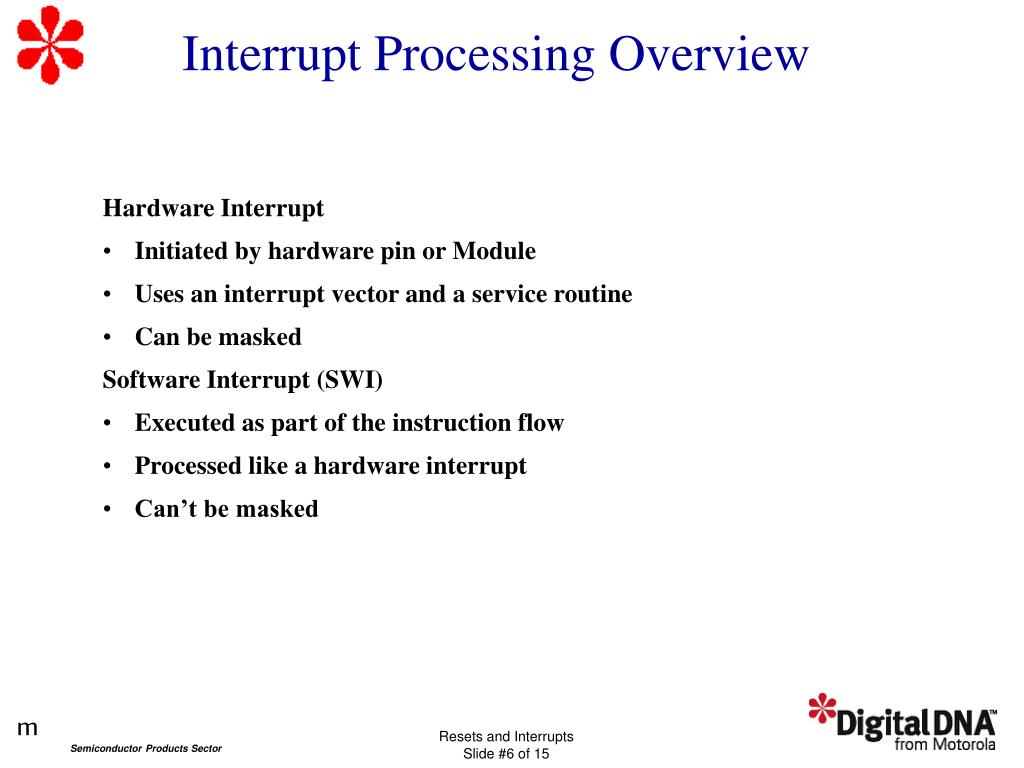 Interrupt Processing Overview

Hardware Interrupt
• Initiated by hardware pin or Module
• Uses an interrupt vector and a service routine
• Can be masked
Software Interrupt (SWI)
• Executed as part of the instruction flow
• Processed like a hardware interrupt
• Can't be masked

m
Semiconductor Products Sector

Resets and Interrupts
Slide #6 of 15

DigitalDNA™
from Motorola